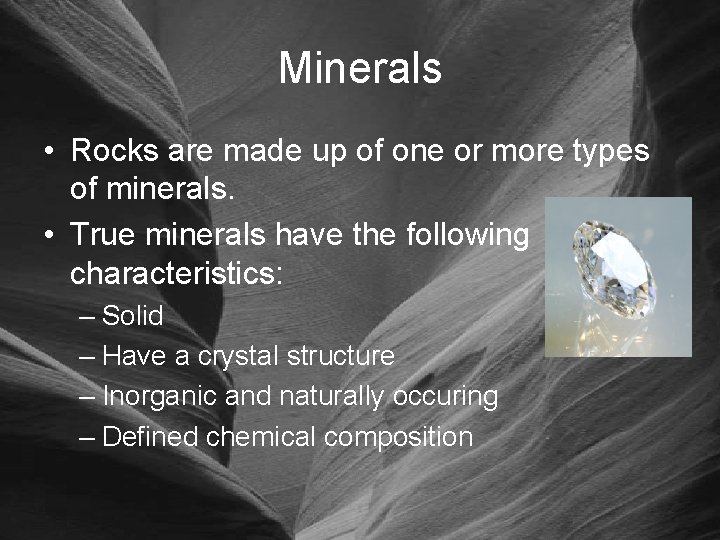 Minerals

• Rocks are made up of one or more types of minerals.

• True minerals have the following characteristics:

– Solid

– Have a crystal structure

– Inorganic and naturally occuring

– Defined chemical composition